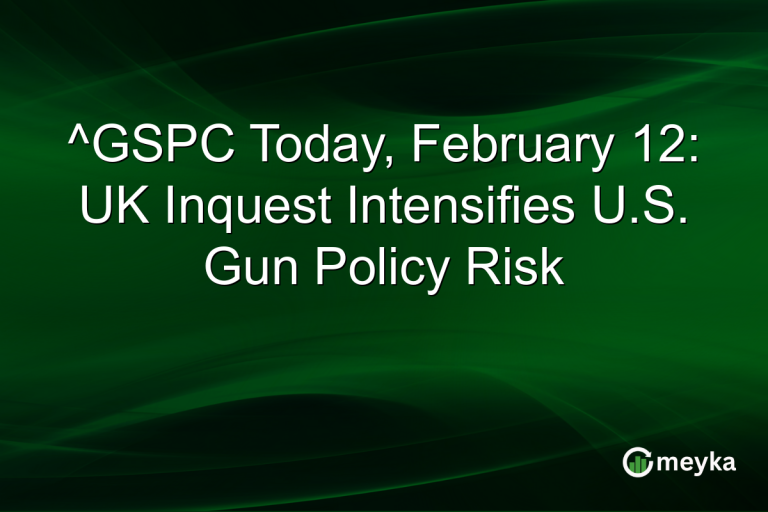 ^GSPC Today, February 12: UK Inquest Intensifies U.S. Gun Policy Risk

meyka